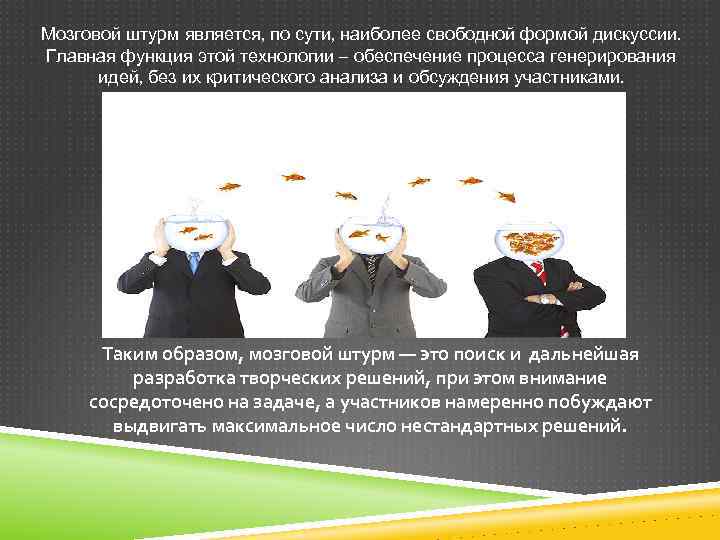 Мозговой штурм является, по сути, наиболее свободной формой дискуссии. Главная функция этой технологии – обеспечение процесса генерирования идей, без их критического анализа и обсуждения участниками.

Таким образом, мозговой штурм — это поиск и дальнейшая разработка творческих решений, при этом внимание сосредоточено на задаче, а участников намеренно побуждают выдвигать максимальное число нестандартных решений.